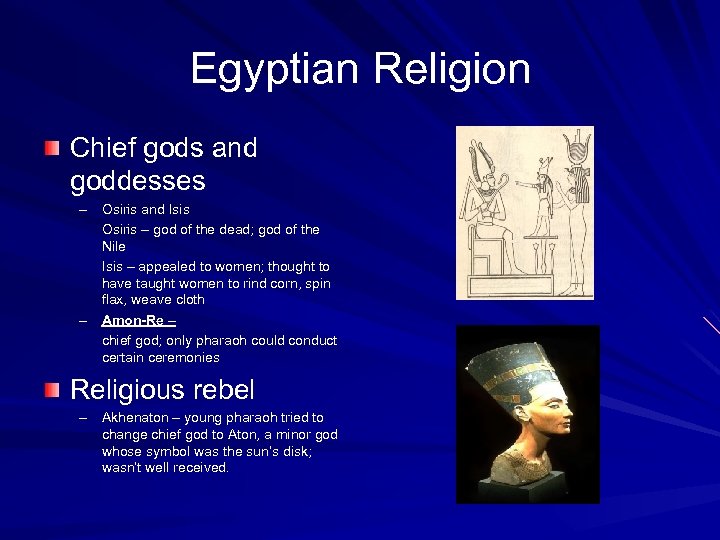 Egyptian Religion

Chief gods and goddesses

– Osiris and Isis

Osiris – god of the dead; god of the Nile

Isis – appealed to women; thought to have taught women to rind corn, spin flax, weave cloth

– Amon-Re –

chief god; only pharaoh could conduct certain ceremonies

Religious rebel

– Akhenaton – young pharaoh tried to change chief god to Aton, a minor god whose symbol was the sun's disk; wasn't well received.